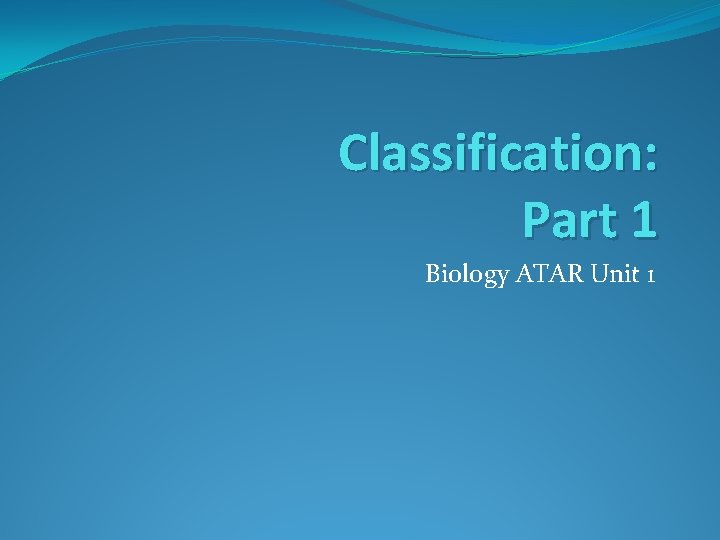 Classification:
Part 1

Biology ATAR Unit 1